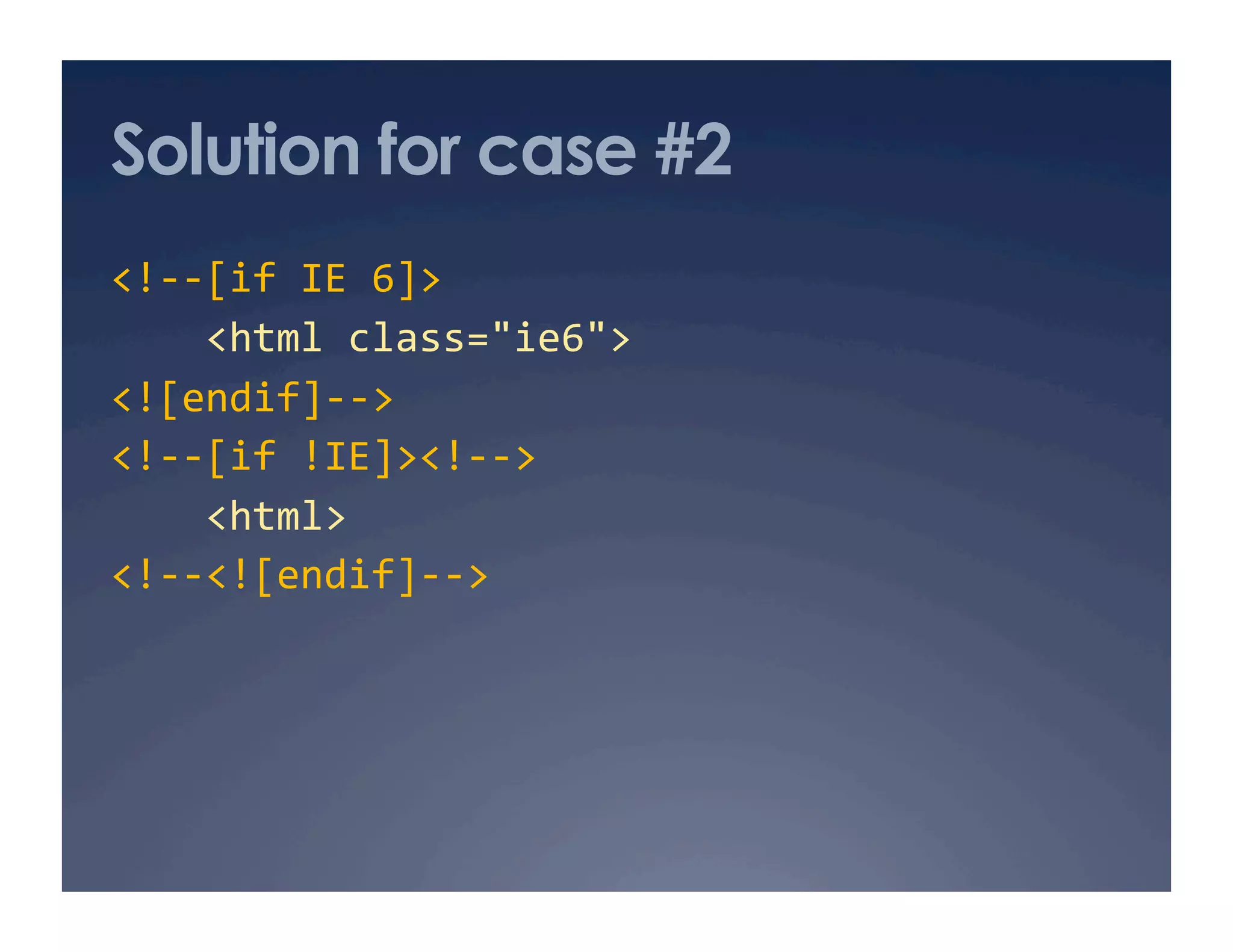 Solution for case #2

<!--[if IE 6]>
<html class="ie6">
<![endif]-->
<!--[if !IE]><!-->
<html>
<!--<![endif]-->